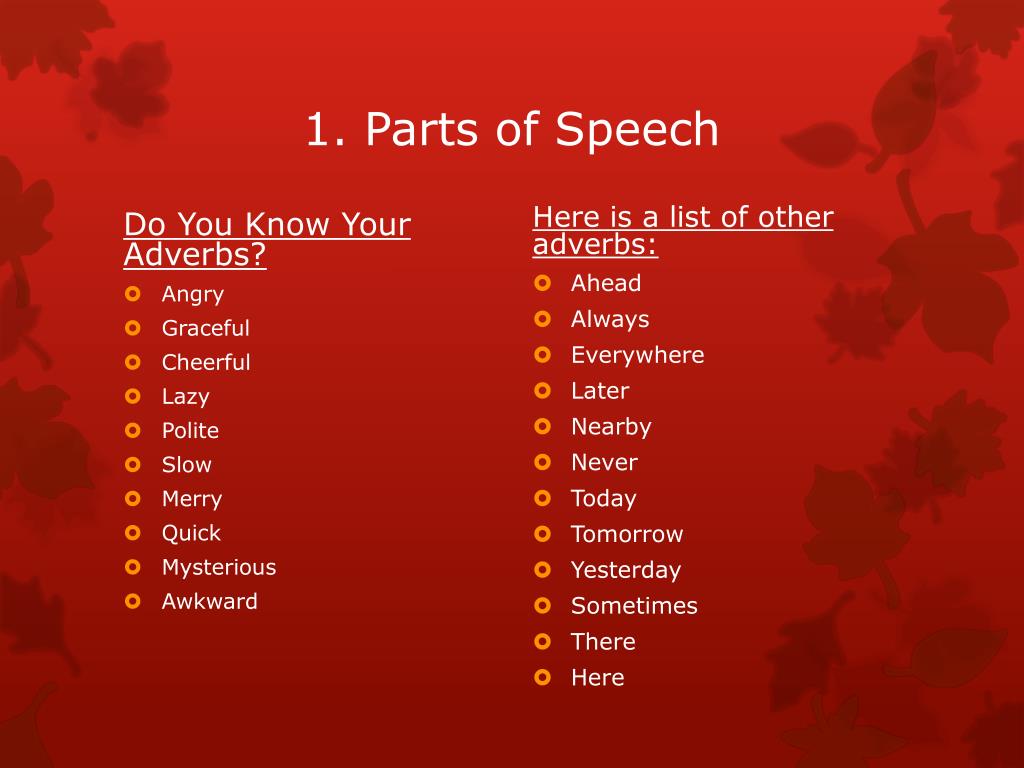 1. Parts of Speech

Do You Know Your Adverbs?

- Angry
- Graceful
- Cheerful
- Lazy
- Polite
- Slow
- Merry
- Quick
- Mysterious
- Awkward

Here is a list of other adverbs:

- Ahead
- Always
- Everywhere
- Later
- Nearby
- Never
- Today
- Tomorrow
- Yesterday
- Sometimes
- There
- Here